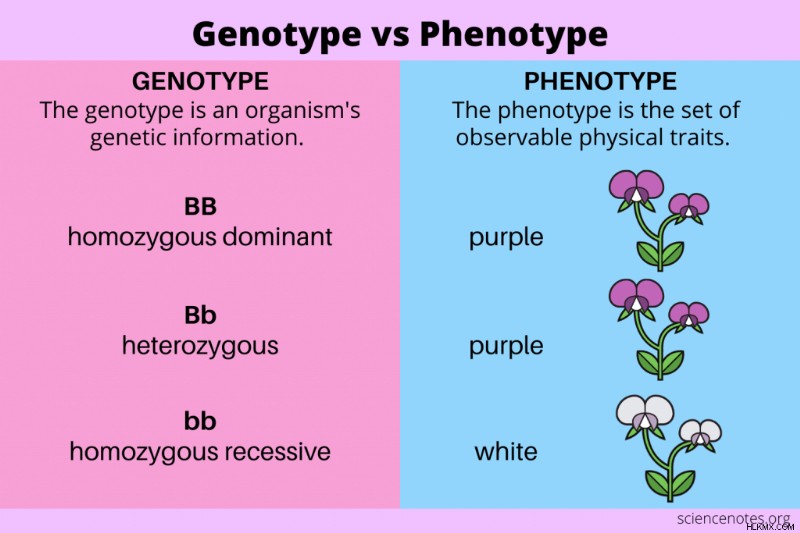 Genotype vs Phenotype

GENOTYPE
The genotype is an organism's genetic information.

BB
homozygous dominant

Bb
heterozygous

bb
homozygous recessive

PHENOTYPE
The phenotype is the set of observable physical traits.

purple

purple

white

sciencenotes.org

HLKMX.COM